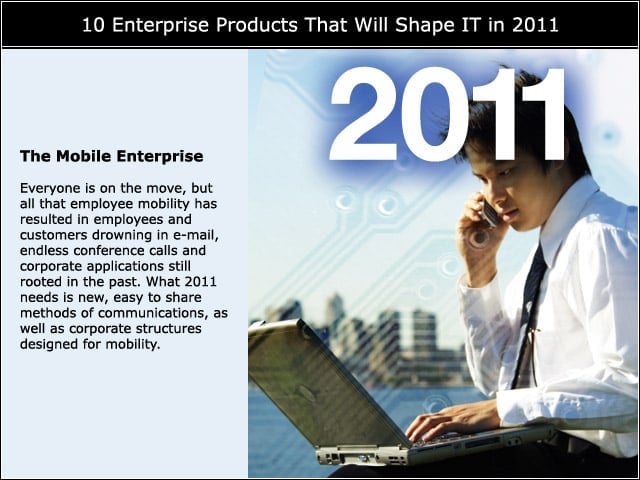 10 Enterprise Products That Will Shape IT in 2011

The Mobile Enterprise

Everyone is on the move, but all that employee mobility has resulted in employees and customers drowning in e-mail, endless conference calls and corporate applications still rooted in the past. What 2011 needs is new, easy to share methods of communications, as well as corporate structures designed for mobility.

2011